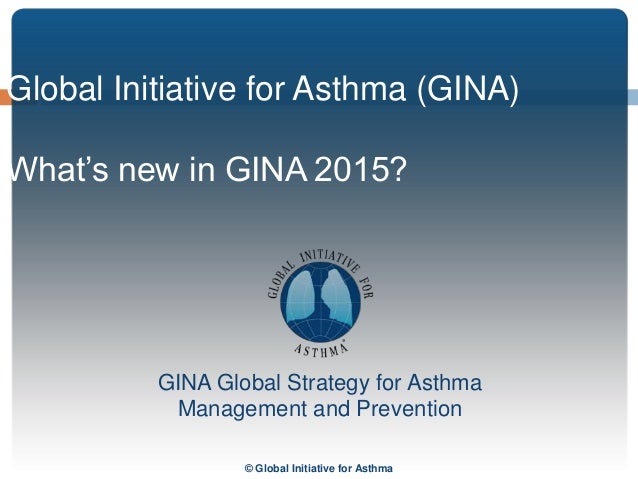 Global Initiative for Asthma (GINA)

What's new in GINA 2015?

GLOBAL INITIATIVE FOR ASTHMA®

GINA Global Strategy for Asthma Management and Prevention

© Global Initiative for Asthma